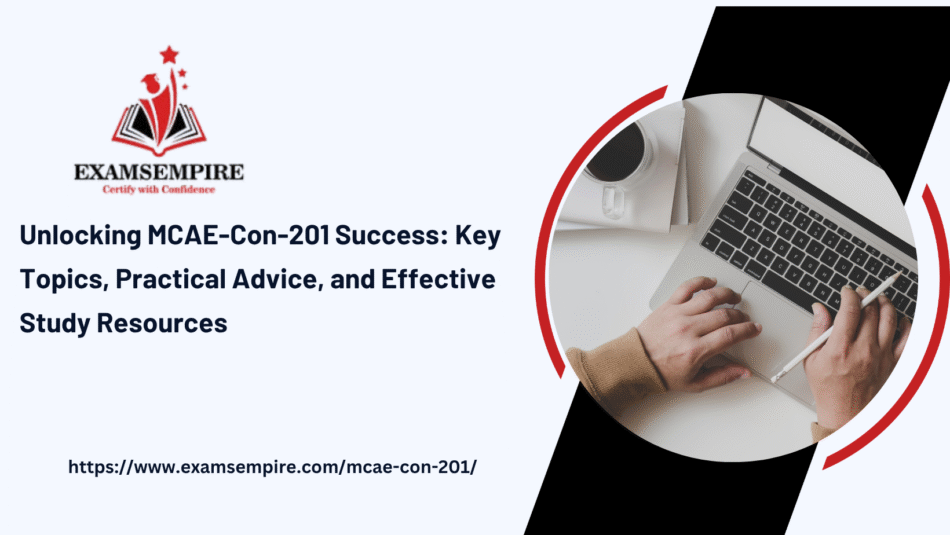 EXAMSEMPIRE
Certify with Confidence

Unlocking MCAE-Con-201 Success: Key Topics, Practical Advice, and Effective Study Resources

https://www.examsempire.com/mcae-con-201/